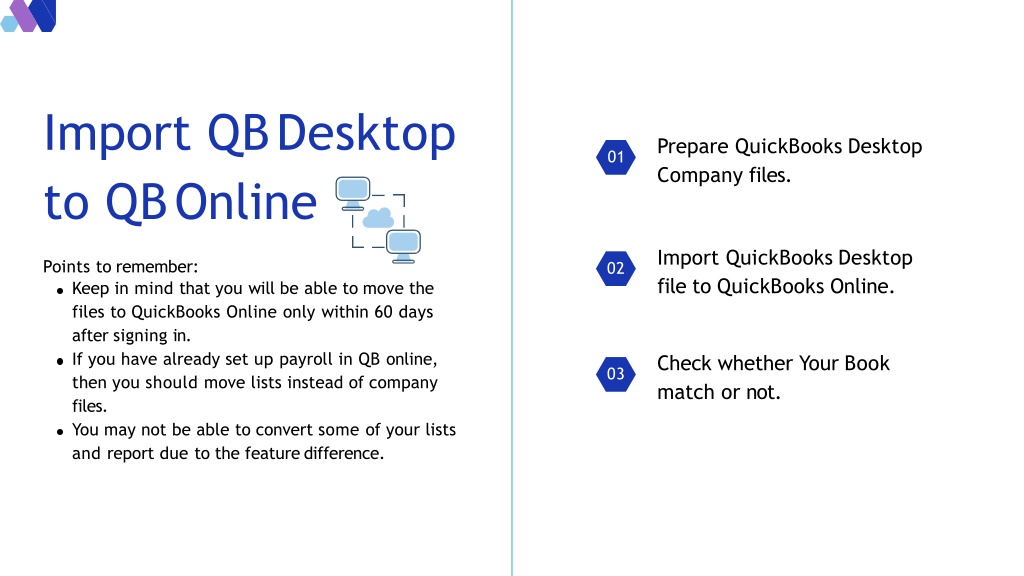 Import QB Desktop to QB Online

Points to remember:

- Keep in mind that you will be able to move the files to QuickBooks Online only within 60 days after signing in.
- If you have already set up payroll in QB online, then you should move lists instead of company files.
- You may not be able to convert some of your lists and report due to the feature difference.

01 Prepare QuickBooks Desktop Company files.

02 Import QuickBooks Desktop file to QuickBooks Online.

03 Check whether Your Book match or not.